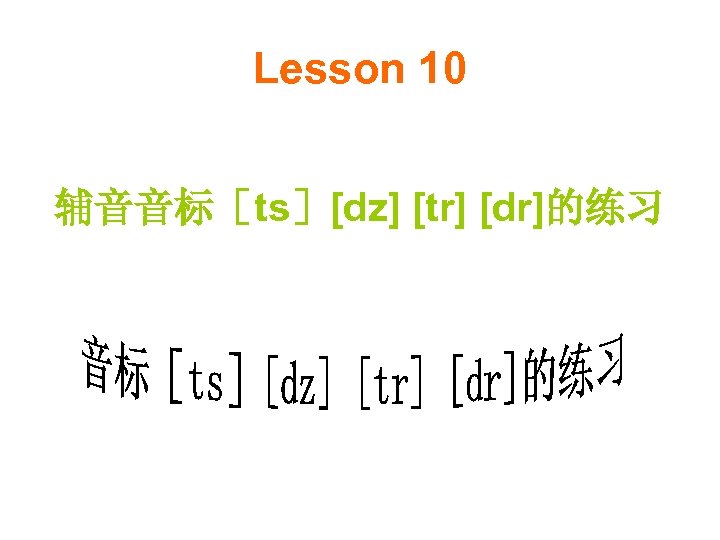 Lesson 10

辅音音标［ts］[dz] [tr] [dr]的练习

音标 [ts] [dz] [tr] [dr]的练习